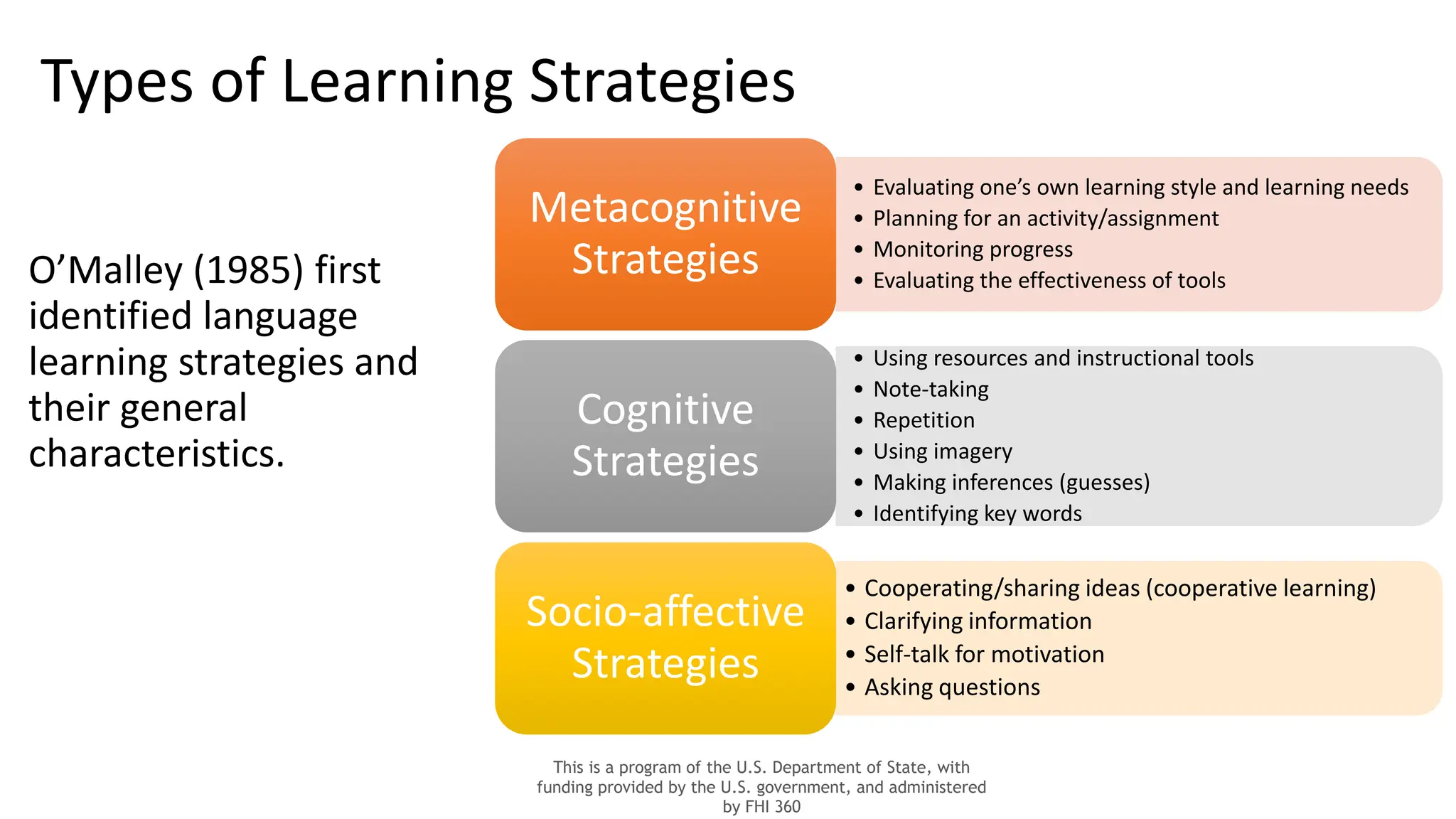 Types of Learning Strategies

O’Malley (1985) first identified language learning strategies and their general characteristics.

Metacognitive Strategies

• Evaluating one’s own learning style and learning needs
• Planning for an activity/assignment
• Monitoring progress
• Evaluating the effectiveness of tools

Cognitive Strategies

• Using resources and instructional tools
• Note-taking
• Repetition
• Using imagery
• Making inferences (guesses)
• Identifying key words

Socio-affective Strategies

• Cooperating/sharing ideas (cooperative learning)
• Clarifying information
• Self-talk for motivation
• Asking questions

This is a program of the U.S. Department of State, with funding provided by the U.S. government, and administered by FHI 360